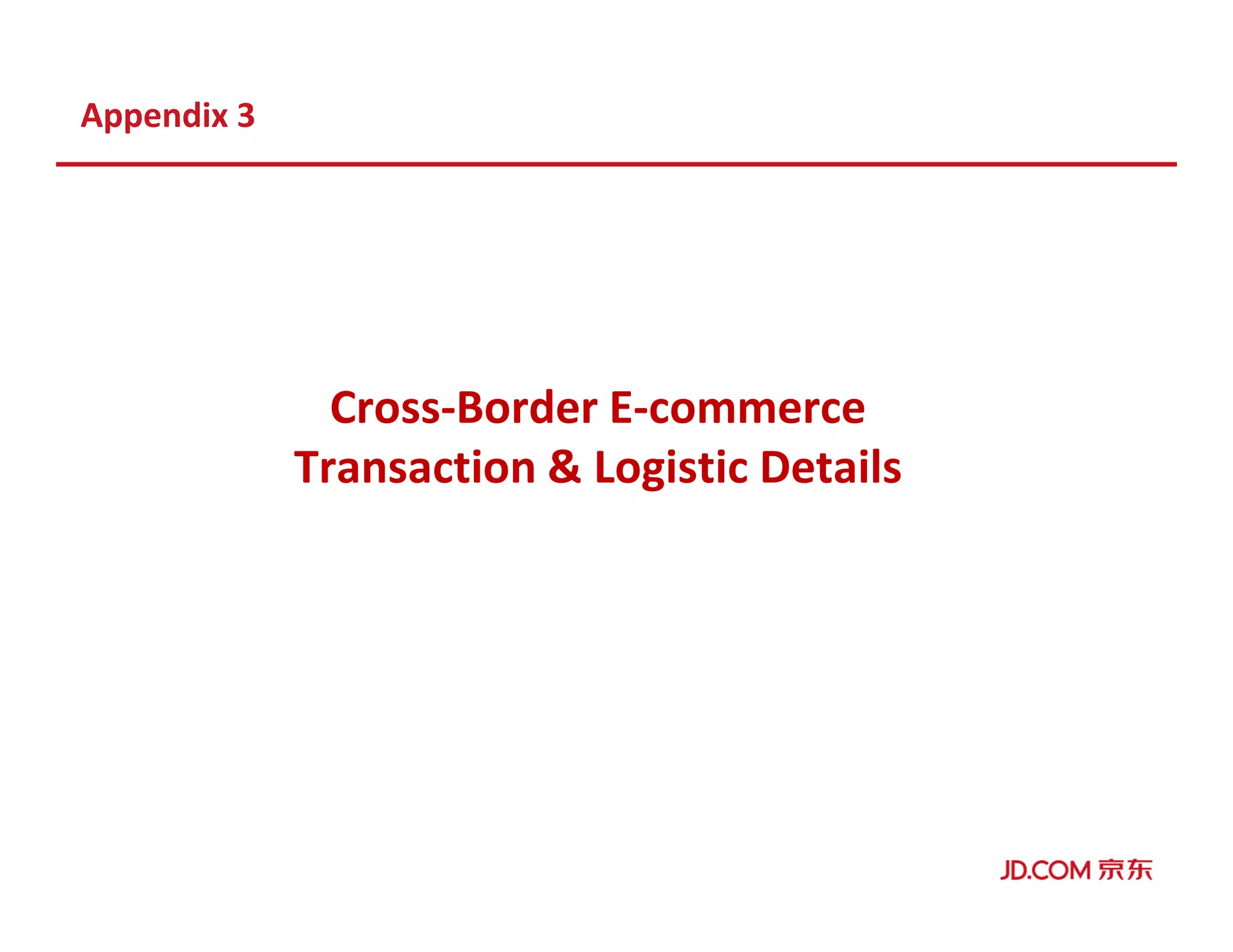 Appendix 3

Cross-Border E-commerce
Transaction & Logistic Details

JD.COM 京东